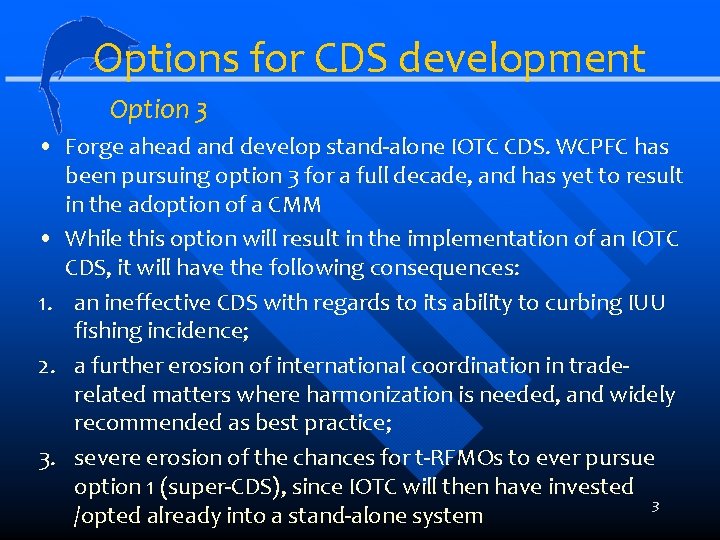 Options for CDS development

Option 3

• Forge ahead and develop stand-alone IOTC CDS. WCPFC has been pursuing option 3 for a full decade, and has yet to result in the adoption of a CMM

• While this option will result in the implementation of an IOTC CDS, it will have the following consequences:

1. an ineffective CDS with regards to its ability to curbing IUU fishing incidence;

2. a further erosion of international coordination in trade-related matters where harmonization is needed, and widely recommended as best practice;

3. severe erosion of the chances for t-RFMOs to ever pursue option 1 (super-CDS), since IOTC will then have invested /opted already into a stand-alone system

3